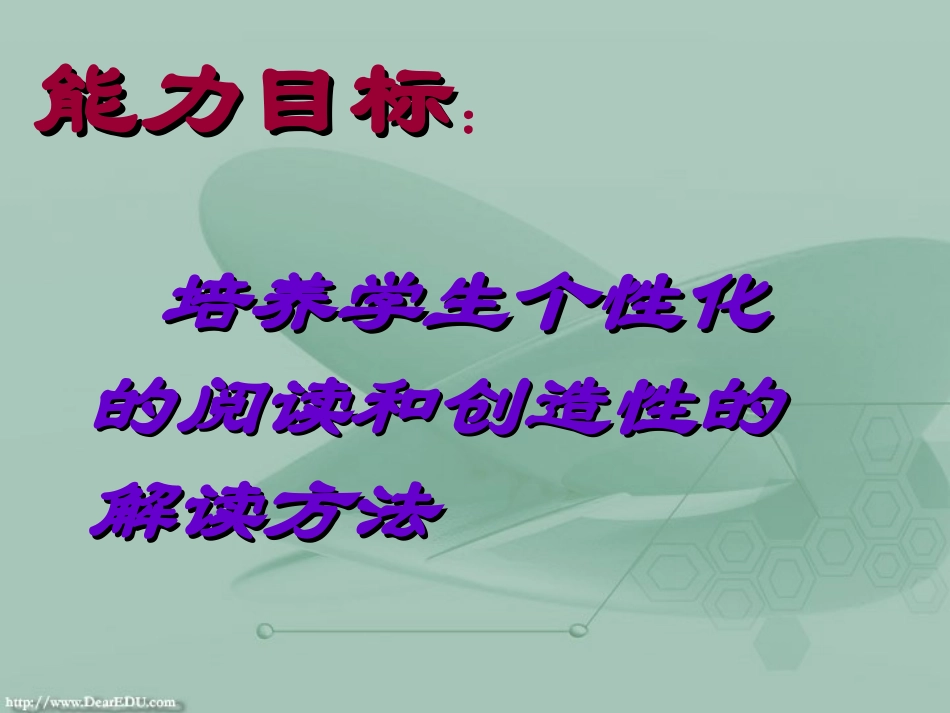 能力目标：

培养学生个性化的阅读和创造性的解读方法

http://www.DearEDU.com